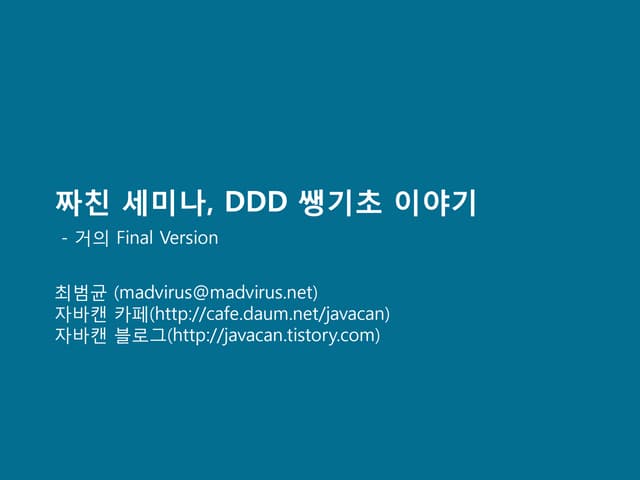 짜친 세미나, DDD 쌩기초 이야기

- 거의 Final Version

최범균 (madvirus@madvirus.net)
자바캔 카페(http://cafe.daum.net/javacan)
자바캔 블로그(http://javacan.tistory.com)